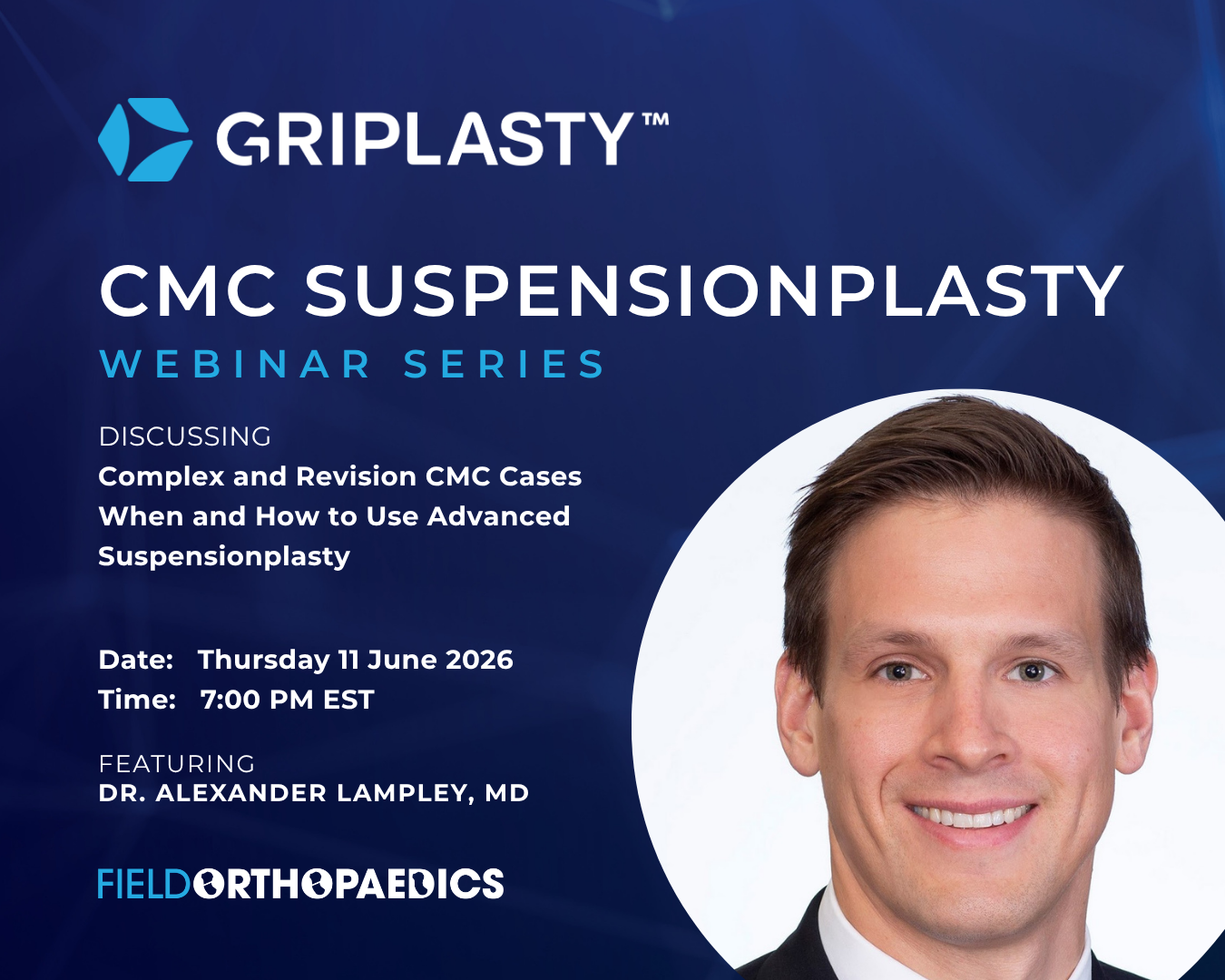 GRIPLASTY™

CMC SUSPENSIONPLASTY
WEBINAR SERIES

DISCUSSING
Complex and Revision CMC Cases When and How to Use Advanced Suspensionplasty

Date: Thursday 11 June 2026
Time: 7:00 PM EST

FEATURING
DR. ALEXANDER LAMPLEY, MD

FIELDORTHOPAEDICS